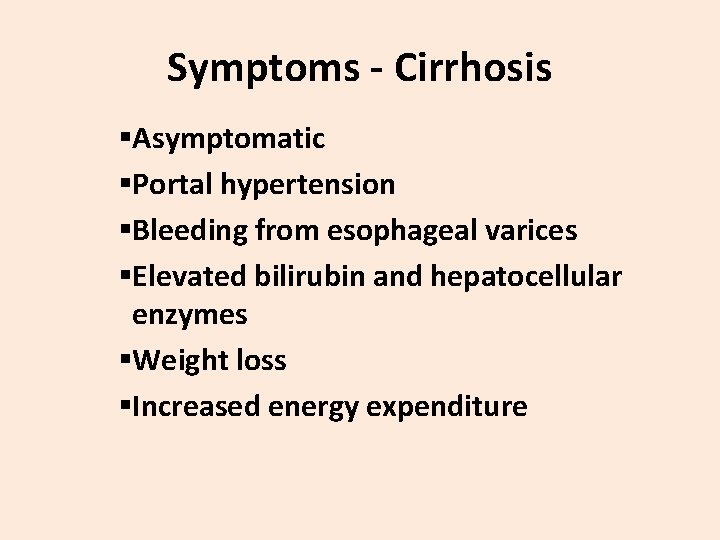 Symptoms - Cirrhosis

▪Asymptomatic
▪Portal hypertension
▪Bleeding from esophageal varices
▪Elevated bilirubin and hepatocellular enzymes
▪Weight loss
▪Increased energy expenditure